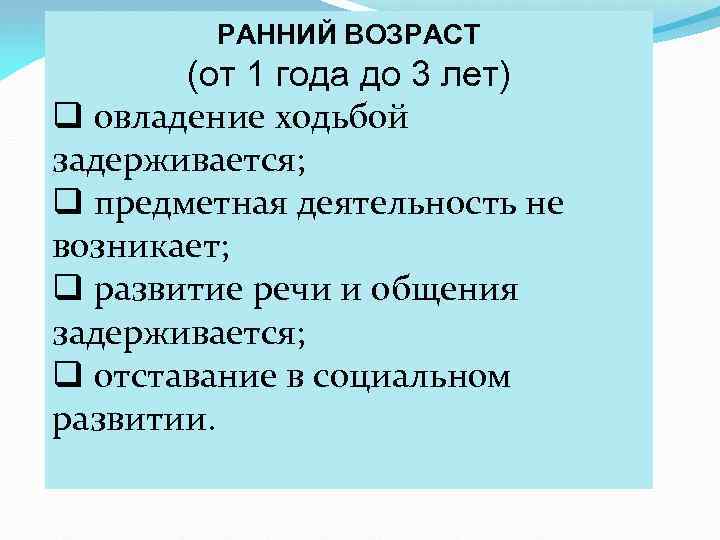 РАННИЙ ВОЗРАСТ
(от 1 года до 3 лет)

❑ овладение ходьбой задерживается;

❑ предметная деятельность не возникает;

❑ развитие речи и общения задерживается;

❑ отставание в социальном развитии.